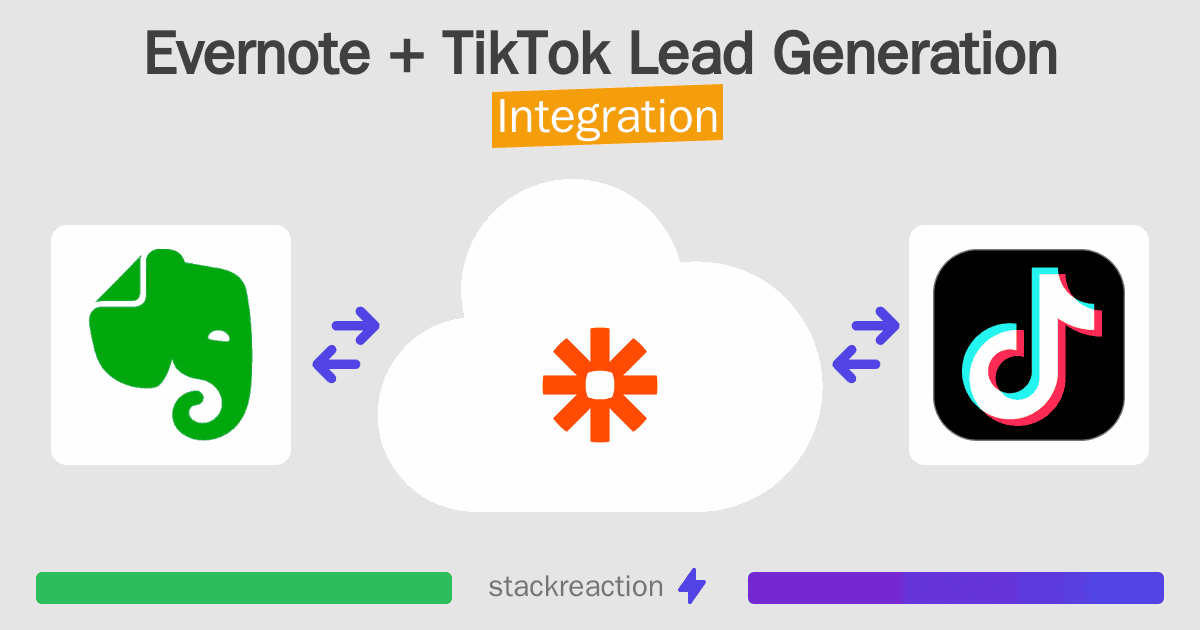 Evernote + TikTok Lead Generation
Integration

stackreaction